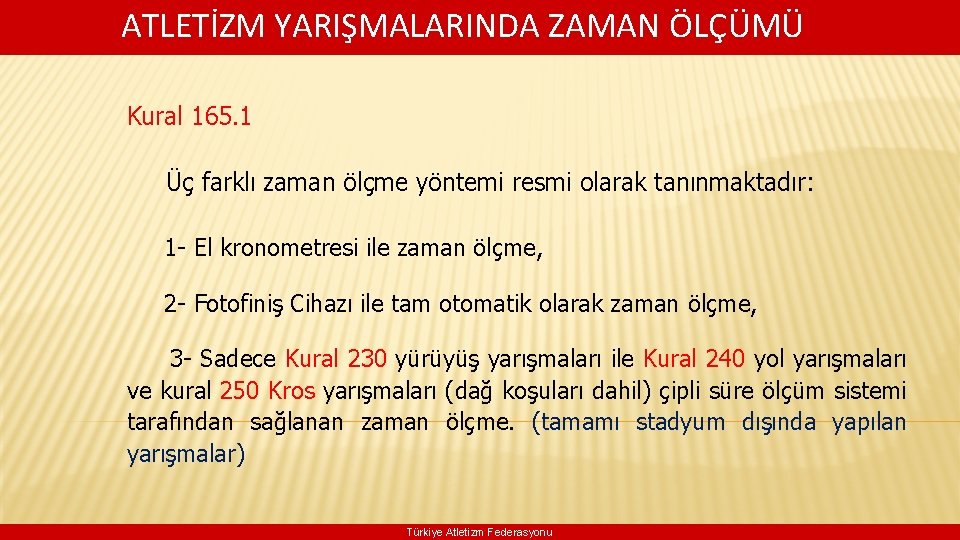 ATLETİZM YARIŞMALARINDA ZAMAN ÖLÇÜMÜ

Kural 165.1

Üç farklı zaman ölçme yöntemi resmi olarak tanınmaktadır:

1- El kronometresi ile zaman ölçme,

2- Fotofiniş Cihazı ile tam otomatik olarak zaman ölçme,

3- Sadece Kural 230 yürüyüş yarışmaları ile Kural 240 yol yarışmaları ve kural 250 Kros yarışmaları (dağ koşuları dahil) çipli süre ölçüm sistemi tarafından sağlanan zaman ölçme. (tamamı stadyum dışında yapılan yarışmalar)

Türkiye Atletizm Federasyonu